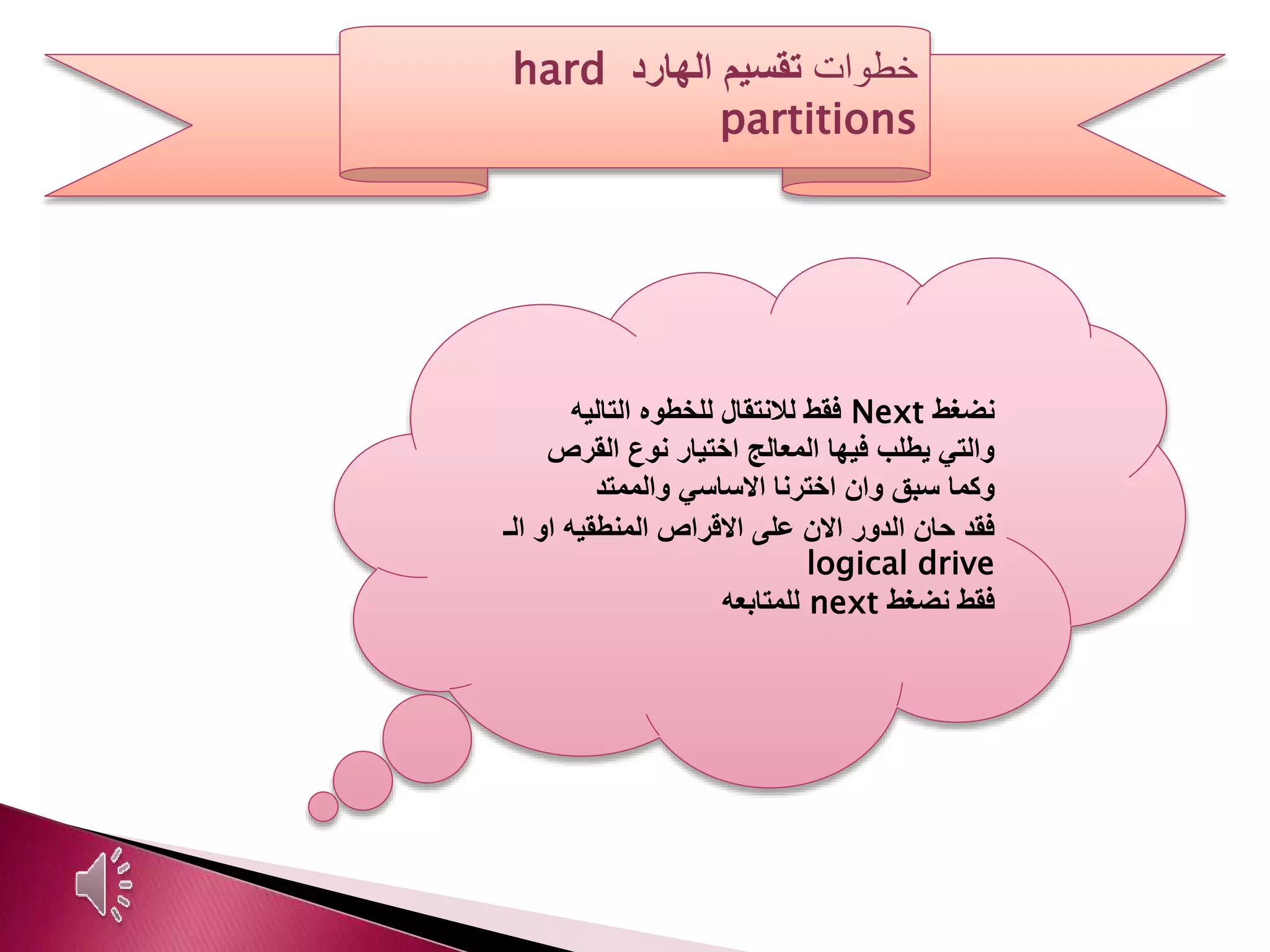 خطوات تقسيم الهارد hard partitions

نضغط Next فقط للانتقال للخطوه التاليه والتي يطلب فيها المعالج اختيار نوع القرص وكما سبق وان اخترنا الاساسي والممتد فقد حان الدور الان على الاقراص المنطقيه او الـ logical drive
فقط نضغط next للمتابعه